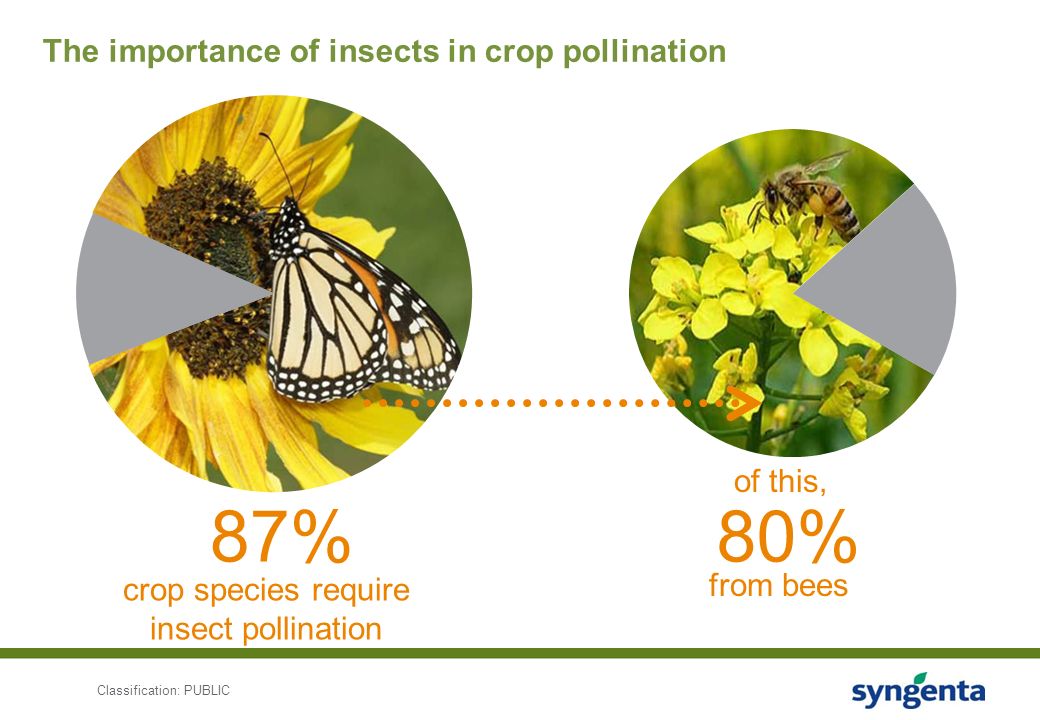 The importance of insects in crop pollination

87%
crop species require insect pollination

of this,
80%
from bees

Classification: PUBLIC

syngenta